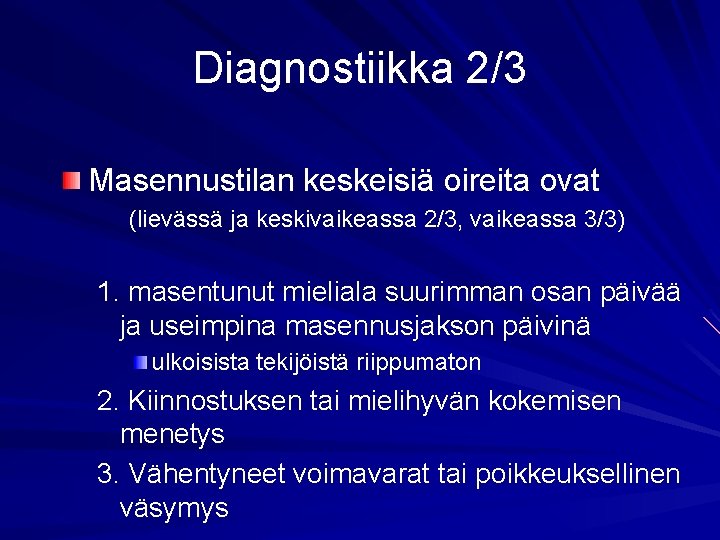 Diagnostiikka 2/3

Masennustilan keskeisiä oireita ovat
(lievässä ja keskivaikeassa 2/3, vaikeassa 3/3)

1. masentunut mieliala suurimman osan päivää ja useimpina masennusjakson päivinä

ulkoisista tekijöistä riippumaton

2. Kiinnostuksen tai mielihyvän kokemisen menetys

3. Vähentyneet voimavarat tai poikkeuksellinen väsymys